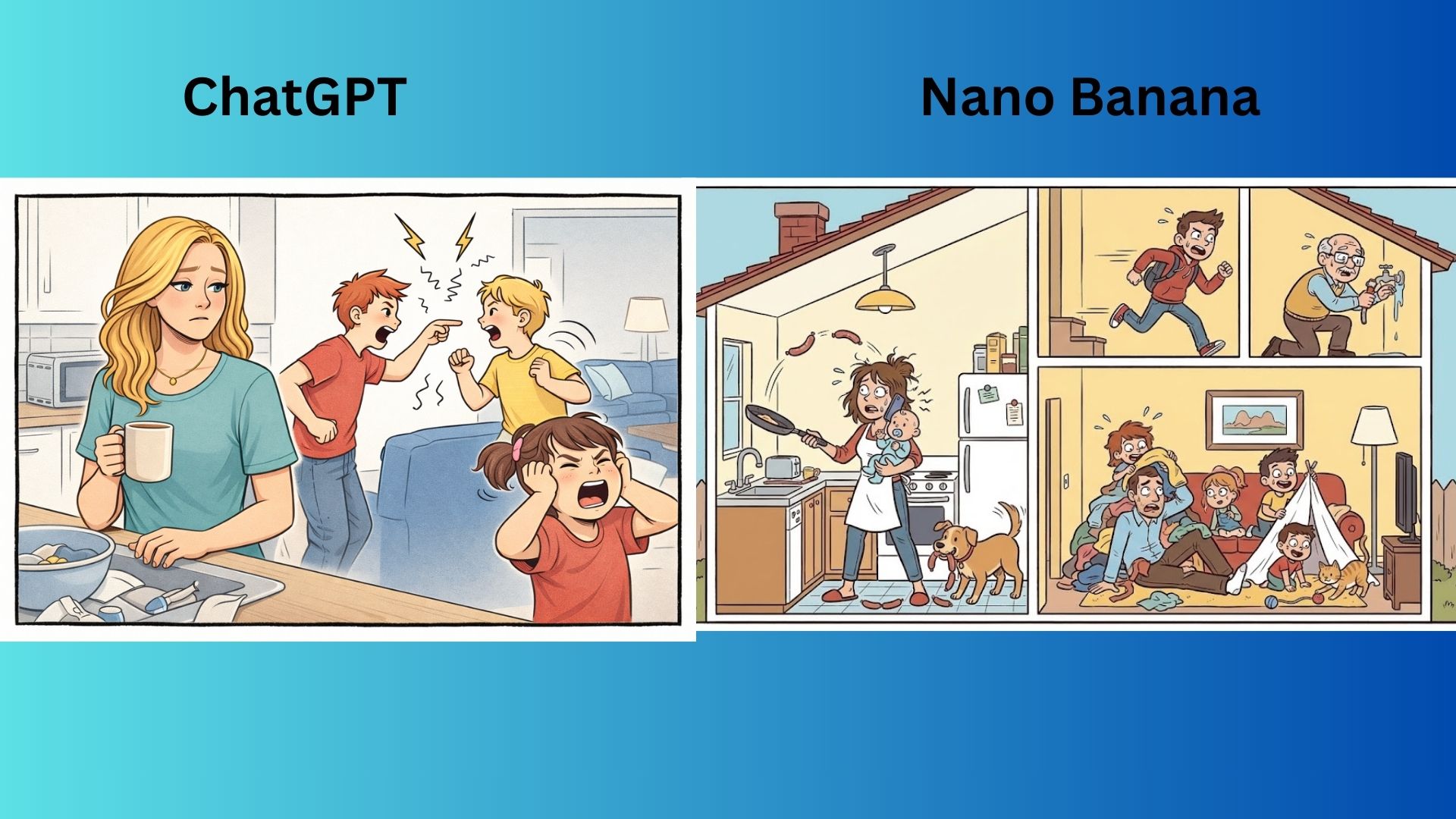 ChatGPT

Nano Banana